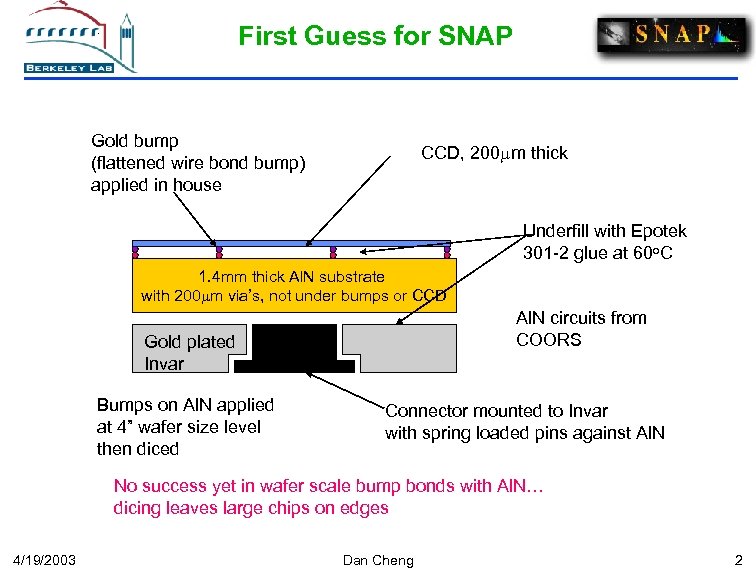 BERKELEY LAB

First Guess for SNAP

SNAP

Gold bump
(flattened wire bond bump)
applied in house

CCD, 200$\mu$m thick

Underfill with Epotek
301-2 glue at 60$^o$C

1.4mm thick AlN substrate
with 200$\mu$m via's, not under bumps or CCD

AlN circuits from
COORS

Gold plated
Invar

Bumps on AlN applied
at 4" wafer size level
then diced

Connector mounted to Invar
with spring loaded pins against AlN

No success yet in wafer scale bump bonds with AlN…
dicing leaves large chips on edges

4/19/2003

Dan Cheng

2